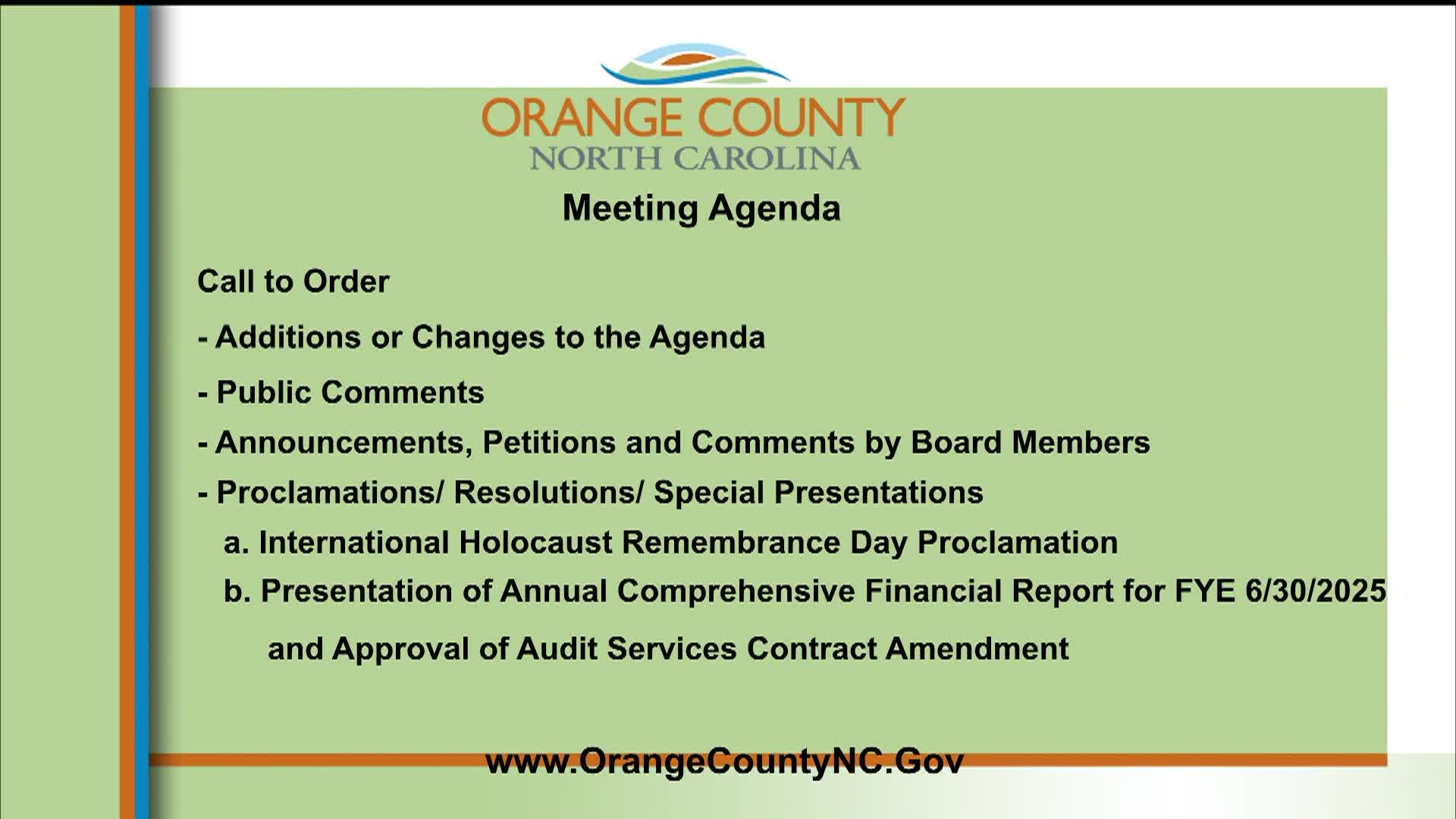 ORANGE COUNTY
NORTH CAROLINA

Meeting Agenda

Call to Order

- Additions or Changes to the Agenda

- Public Comments

- Announcements, Petitions and Comments by Board Members

- Proclamations/ Resolutions/ Special Presentations

a. International Holocaust Remembrance Day Proclamation

b. Presentation of Annual Comprehensive Financial Report for FYE 6/30/2025 and Approval of Audit Services Contract Amendment

www.OrangeCountyNC.Gov